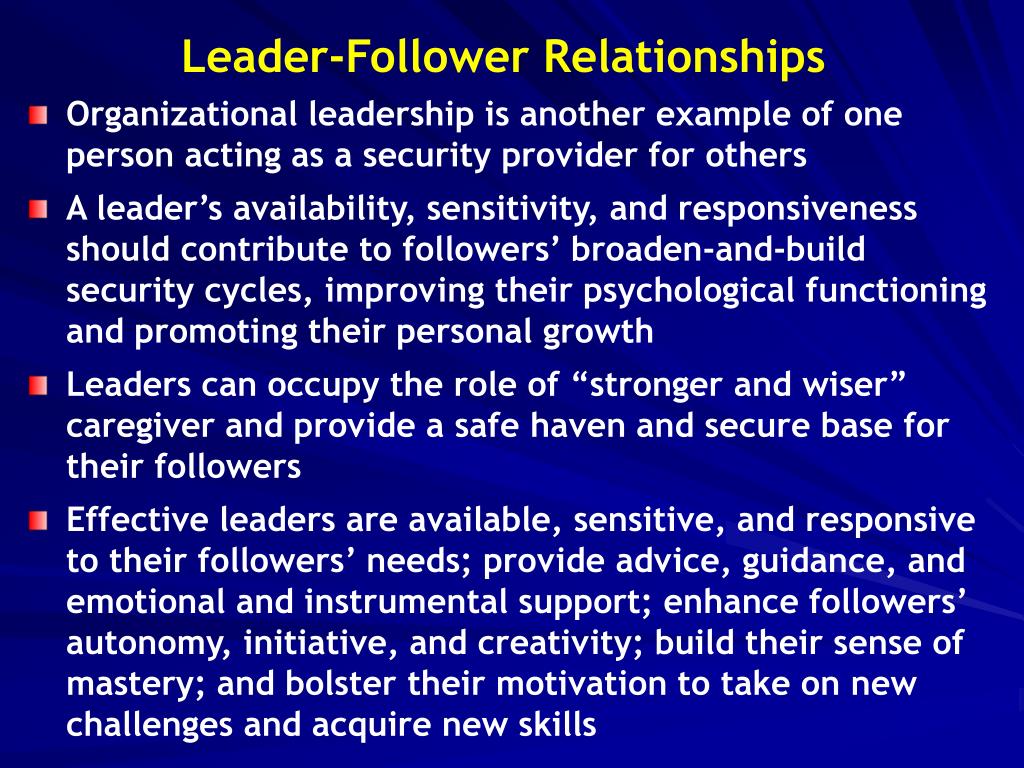 Leader-Follower Relationships

Organizational leadership is another example of one person acting as a security provider for others

A leader’s availability, sensitivity, and responsiveness should contribute to followers’ broaden-and-build security cycles, improving their psychological functioning and promoting their personal growth

Leaders can occupy the role of “stronger and wiser” caregiver and provide a safe haven and secure base for their followers

Effective leaders are available, sensitive, and responsive to their followers’ needs; provide advice, guidance, and emotional and instrumental support; enhance followers’ autonomy, initiative, and creativity; build their sense of mastery; and bolster their motivation to take on new challenges and acquire new skills